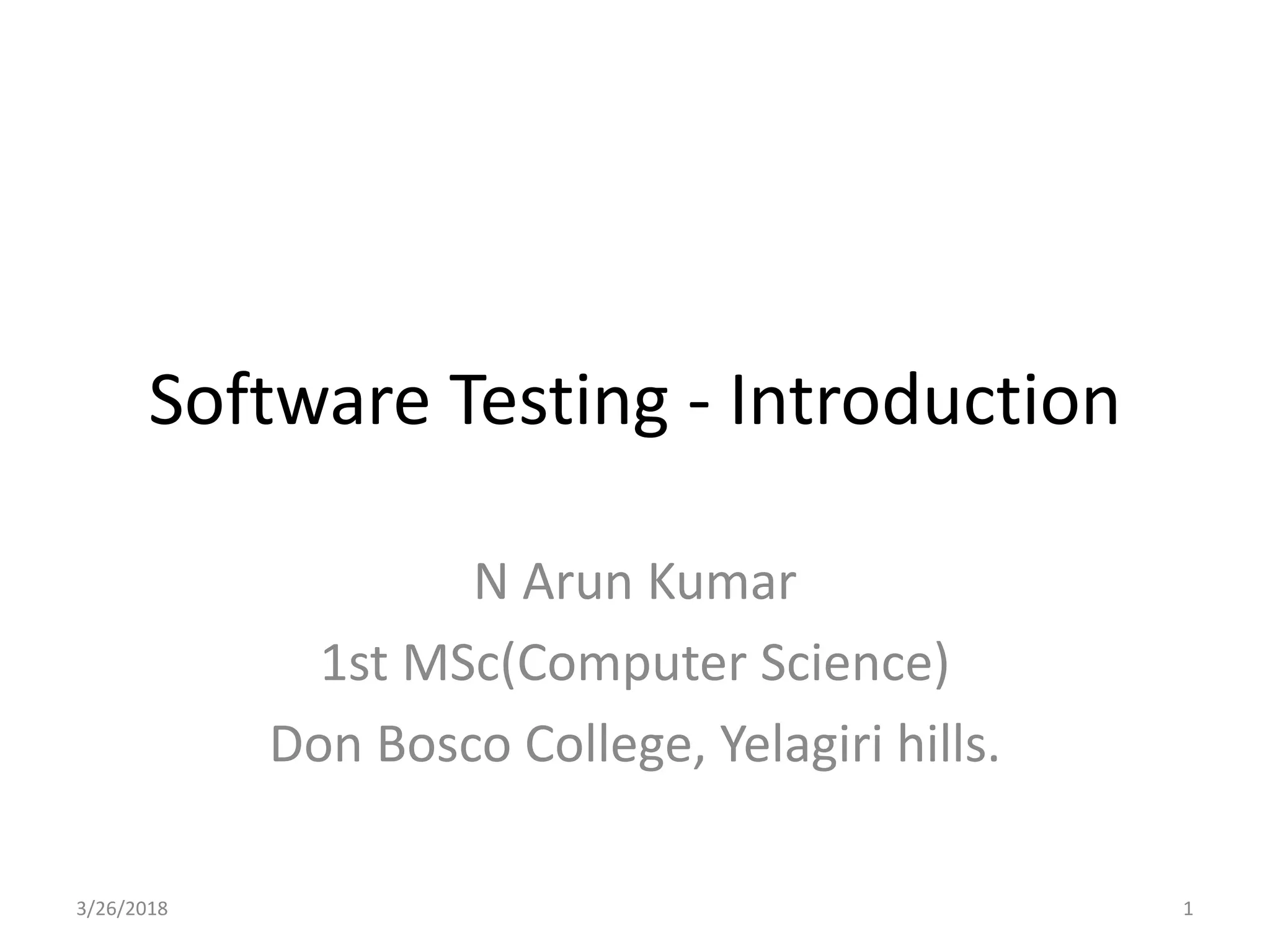 Software Testing - Introduction

N Arun Kumar
1st MSc(Computer Science)
Don Bosco College, Yelagiri hills.

3/26/2018

1